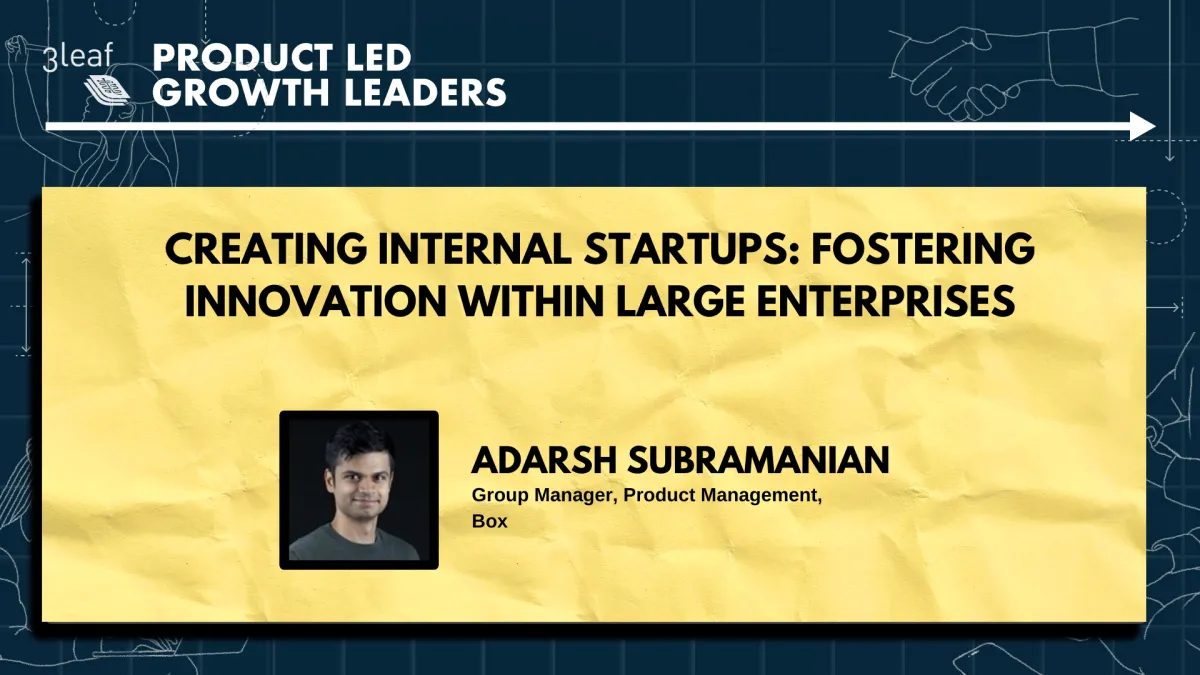 3leaf

PRODUCT LED GROWTH LEADERS

CREATING INTERNAL STARTUPS: FOSTERING INNOVATION WITHIN LARGE ENTERPRISES

ADARSH SUBRAMANIAN
Group Manager, Product Management, Box